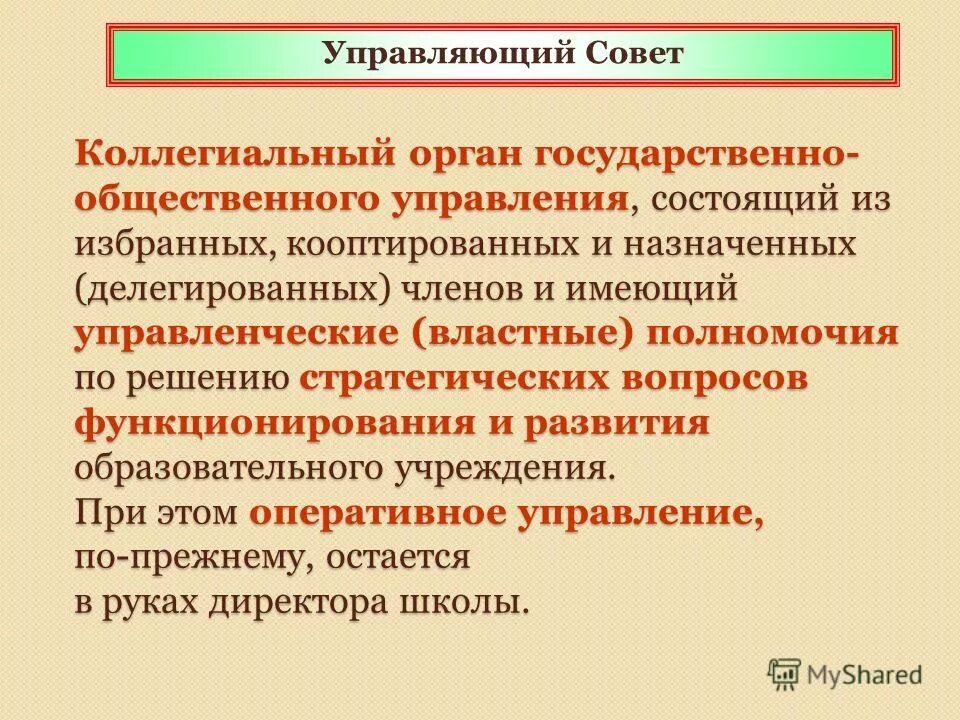 Управляющий Совет

Коллегиальный орган государственно-общественного управления, состоящий из избранных, кооптированных и назначенных (делегированных) членов и имеющий управленческие (властные) полномочия по решению стратегических вопросов функционирования и развития образовательного учреждения.
При этом оперативное управление, по-прежнему, остается в руках директора школы.

MyShared